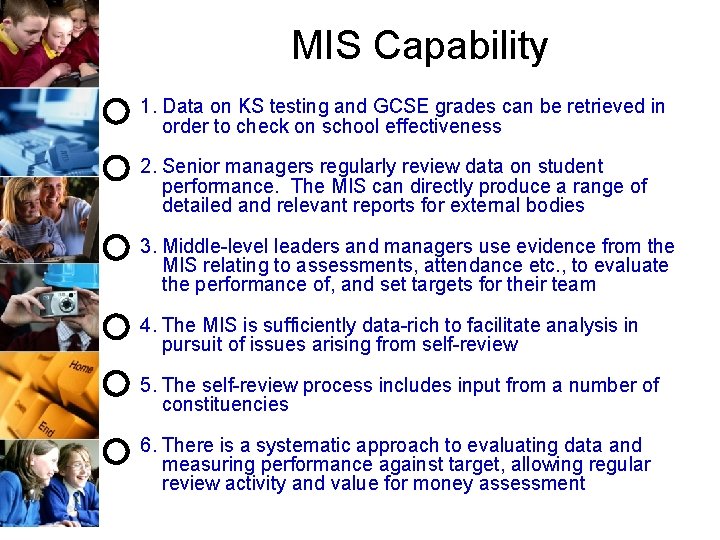 MIS Capability

1. Data on KS testing and GCSE grades can be retrieved in order to check on school effectiveness

2. Senior managers regularly review data on student performance. The MIS can directly produce a range of detailed and relevant reports for external bodies

3. Middle-level leaders and managers use evidence from the MIS relating to assessments, attendance etc., to evaluate the performance of, and set targets for their team

4. The MIS is sufficiently data-rich to facilitate analysis in pursuit of issues arising from self-review

5. The self-review process includes input from a number of constituencies

6. There is a systematic approach to evaluating data and measuring performance against target, allowing regular review activity and value for money assessment

Home
End